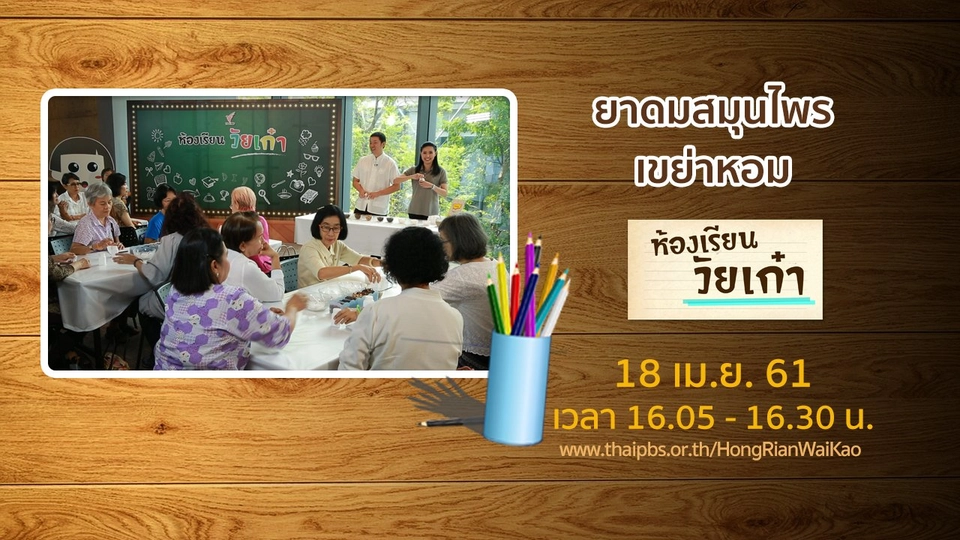 ห้องเรียน วัยเก๋า

ยาดมสมุนไพร เขย่าหอม

ห้องเรียน วัยเก๋า

18 เม.ย. 61
เวลา 16.05 - 16.30 น.
www.thaipbs.or.th/HongRianWaiKao